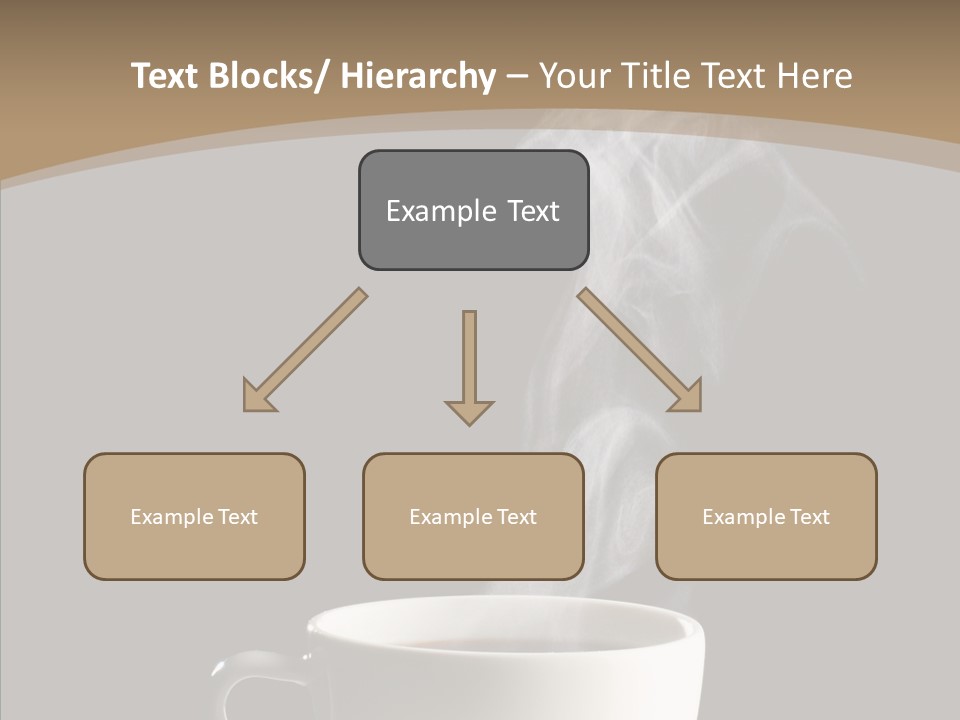 Text Blocks/ Hierarchy – Your Title Text Here

Example Text

Example Text

Example Text

Example Text